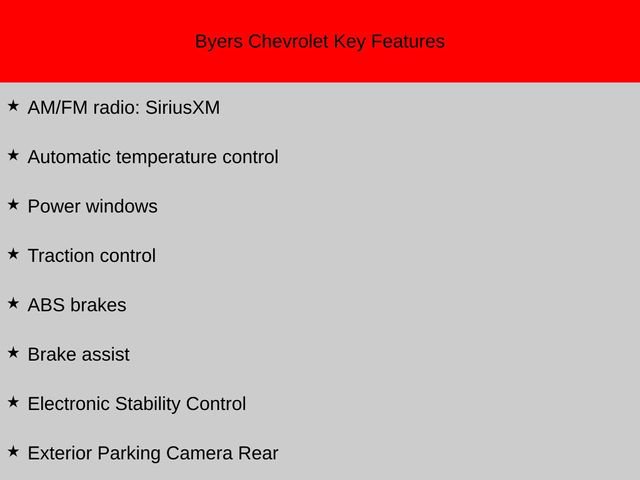 Byers Chevrolet Key Features

★ AM/FM radio: SiriusXM

★ Automatic temperature control

★ Power windows

★ Traction control

★ ABS brakes

★ Brake assist

★ Electronic Stability Control

★ Exterior Parking Camera Rear